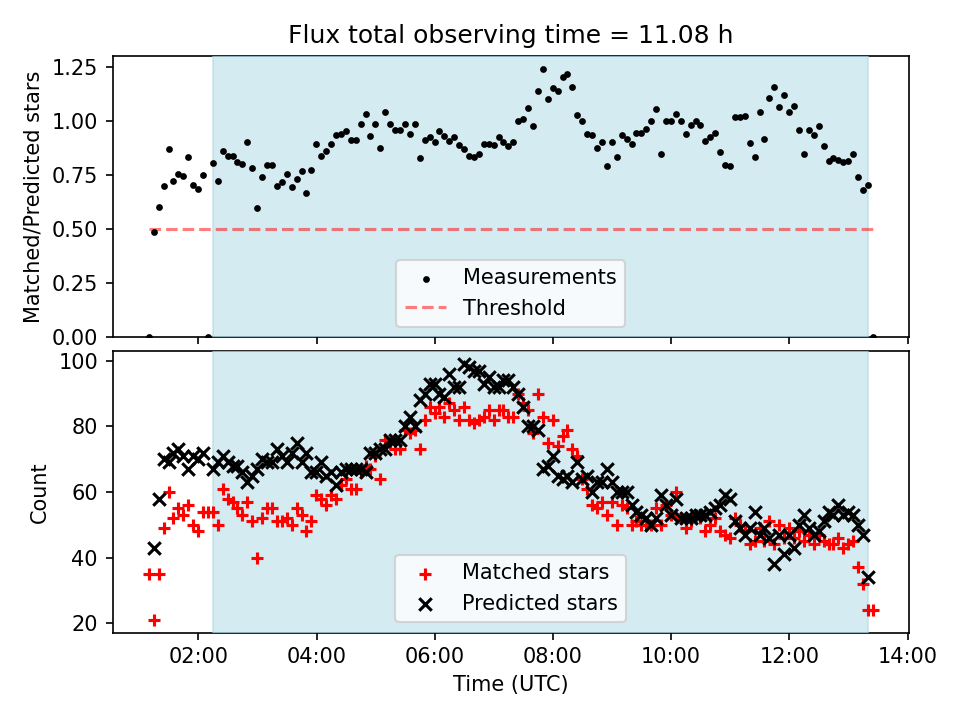 Flux total observing time = 11.08 h

Matched/Predicted stars

1.25
1.00
0.75
0.50
0.25
0.00

Measurements
Threshold

Count

100
80
60
40
20

Matched stars
Predicted stars

02:00 04:00 06:00 08:00 10:00 12:00 14:00

Time (UTC)